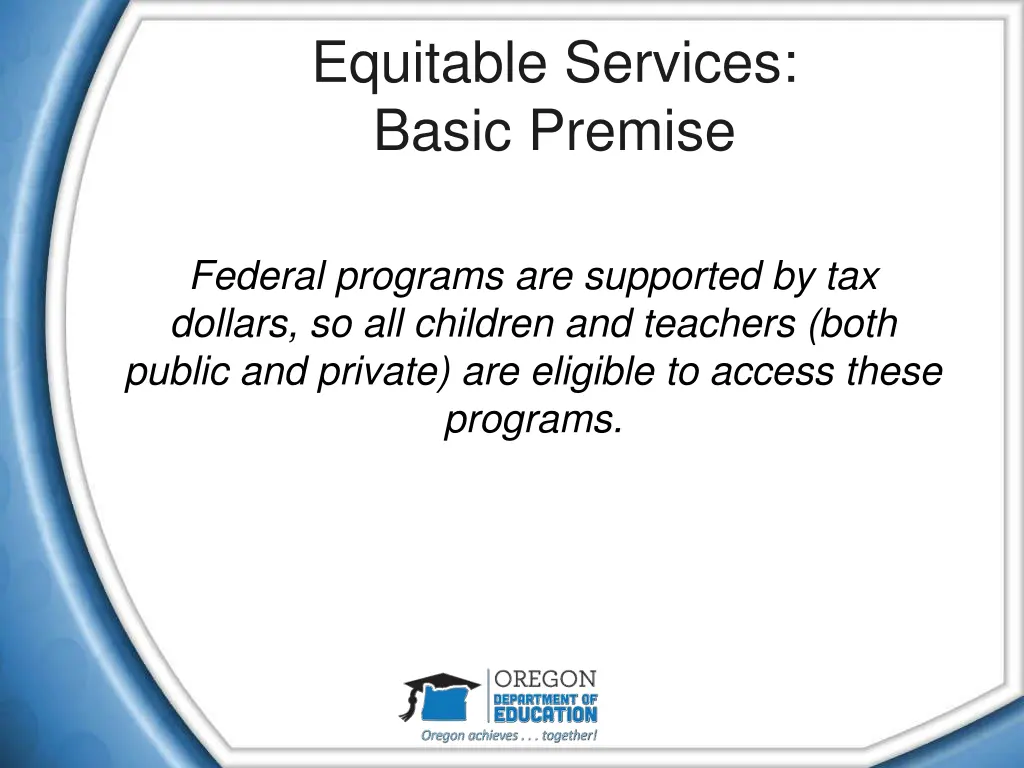 Equitable Services:
Basic Premise

Federal programs are supported by tax dollars, so all children and teachers (both public and private) are eligible to access these programs.

OREGON
DEPARTMENT OF
EDUCATION
Oregon achieves . . . together!